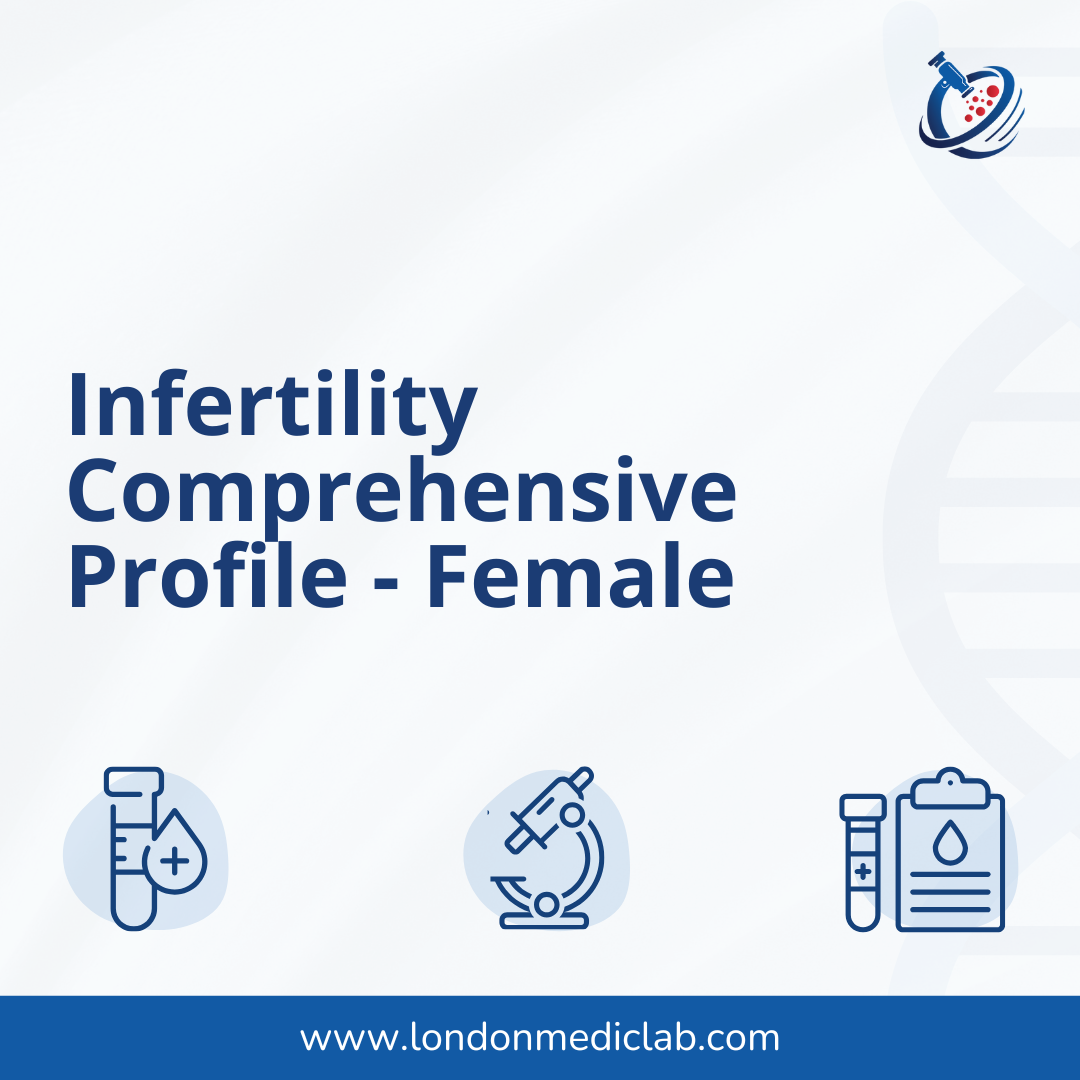 Infertility Comprehensive Profile - Female

www.londonmediclab.com